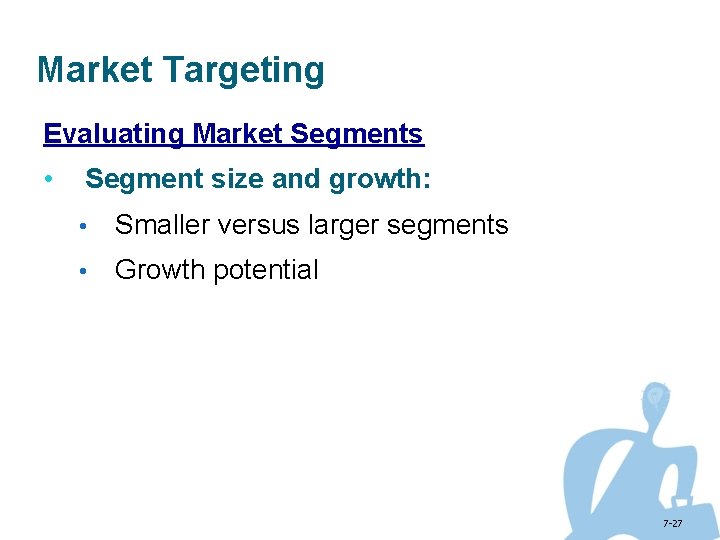 Market Targeting

Evaluating Market Segments

• Segment size and growth:

• Smaller versus larger segments

• Growth potential

7-27